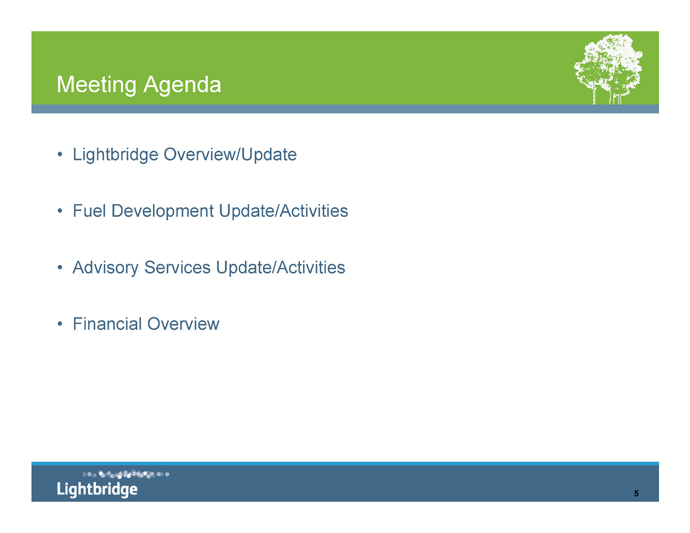 Meeting Agenda

• Lightbridge Overview/Update

• Fuel Development Update/Activities

• Advisory Services Update/Activities

• Financial Overview

Lightbridge

5